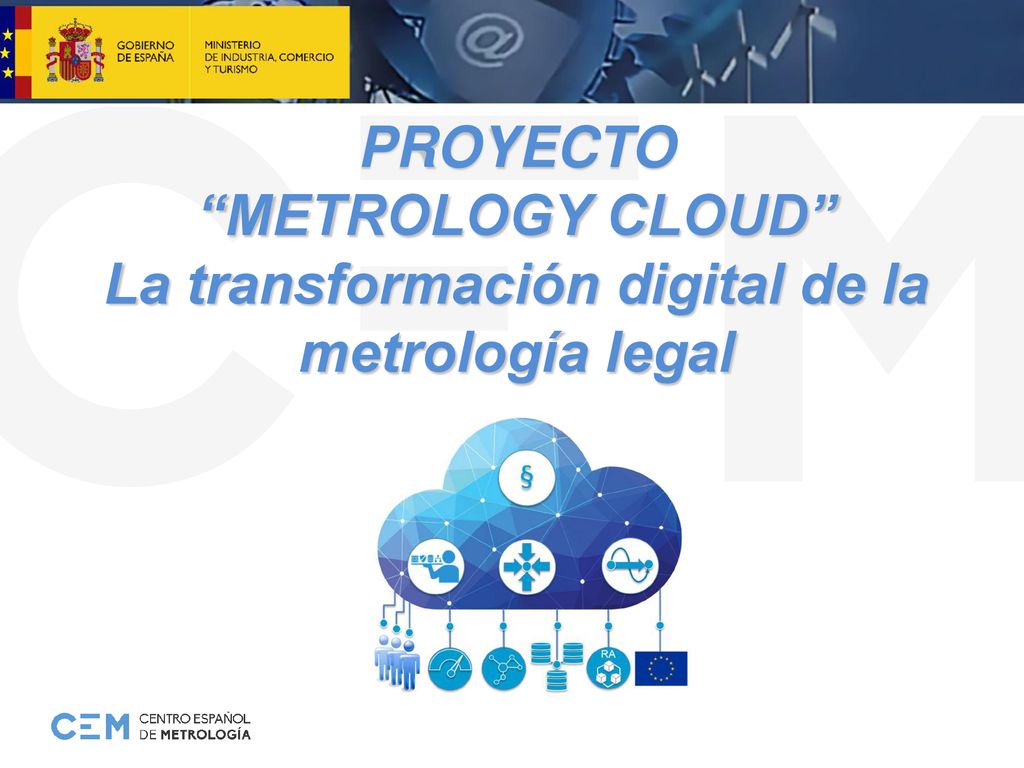 GOBIERNO DE ESPAÑA

MINISTERIO DE INDUSTRIA, COMERCIO Y TURISMO

PROYECTO
“METROLOGY CLOUD”
La transformación digital de la metrología legal

§

RA

CEM CENTRO ESPAÑOL DE METROLOGÍA